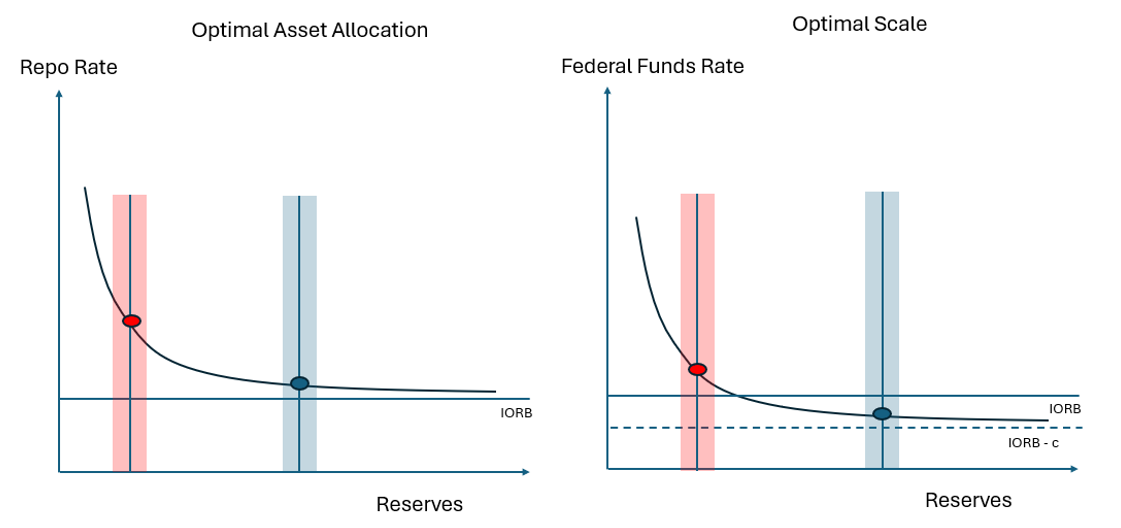 Optimal Asset Allocation

Repo Rate

IORB

Reserves

Optimal Scale

Federal Funds Rate

IORB

IORB - c

Reserves